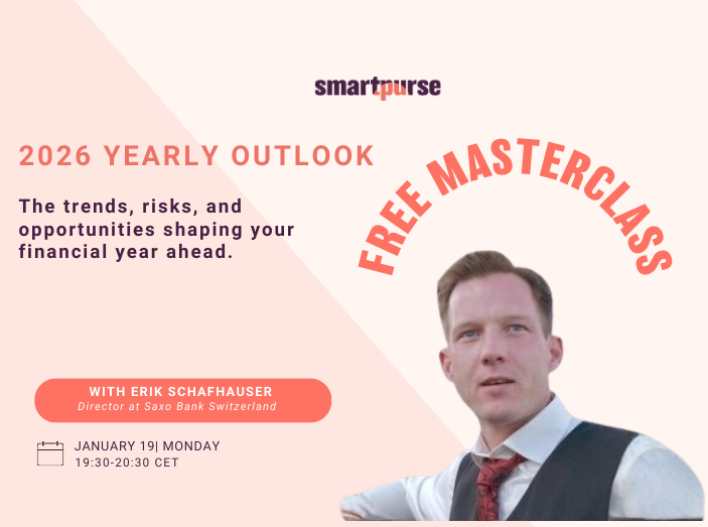 smartpurse

2026 YEARLY OUTLOOK

The trends, risks, and opportunities shaping your financial year ahead.

FREE MASTERCLASS

WITH ERIK SCHAFHAUSER
Director at Saxo Bank Switzerland

JANUARY 19| MONDAY
19:30-20:30 CET